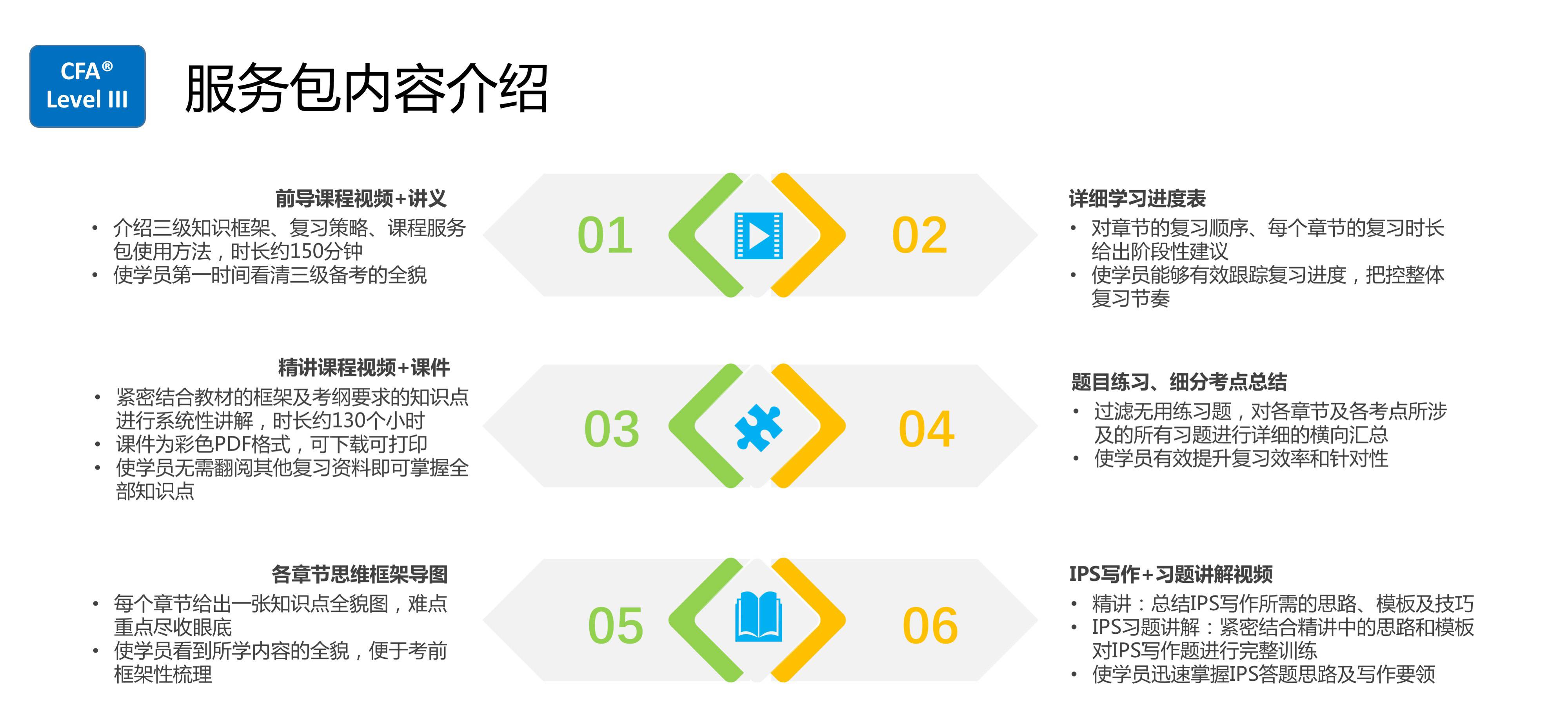 CFA®
Level III

服务包内容介绍

前导课程视频+讲义
• 介绍三级知识框架、复习策略、课程服务包使用方法，时长约150分钟
• 使学员第一时间看清三级备考的全貌

01

02

详细学习进度表
• 对章节的复习顺序、每个章节的复习时长给出阶段性建议
• 使学员能够有效跟踪复习进度，把控整体复习节奏

精讲课程视频+课件
• 紧密结合教材的框架及考纲要求的知识点进行系统性讲解，时长约130个小时
• 课件为彩色PDF格式，可下载可打印
• 使学员无需翻阅其他复习资料即可掌握全部知识点

03

04

题目练习、细分考点总结
• 过滤无用练习题，对各章节及各考点所涉及的所有习题进行详细的横向汇总
• 使学员有效提升复习效率和针对性

各章节思维框架导图
• 每个章节给出一张知识点全貌图，难点重点尽收眼底
• 使学员看到所学内容的全貌，便于考前框架性梳理

05

06

IPS写作+习题讲解视频
• 精讲：总结IPS写作所需的思路、模板及技巧
• IPS习题讲解：紧密结合精讲中的思路和模板对IPS写作题进行完整训练
• 使学员迅速掌握IPS答题思路及写作要领